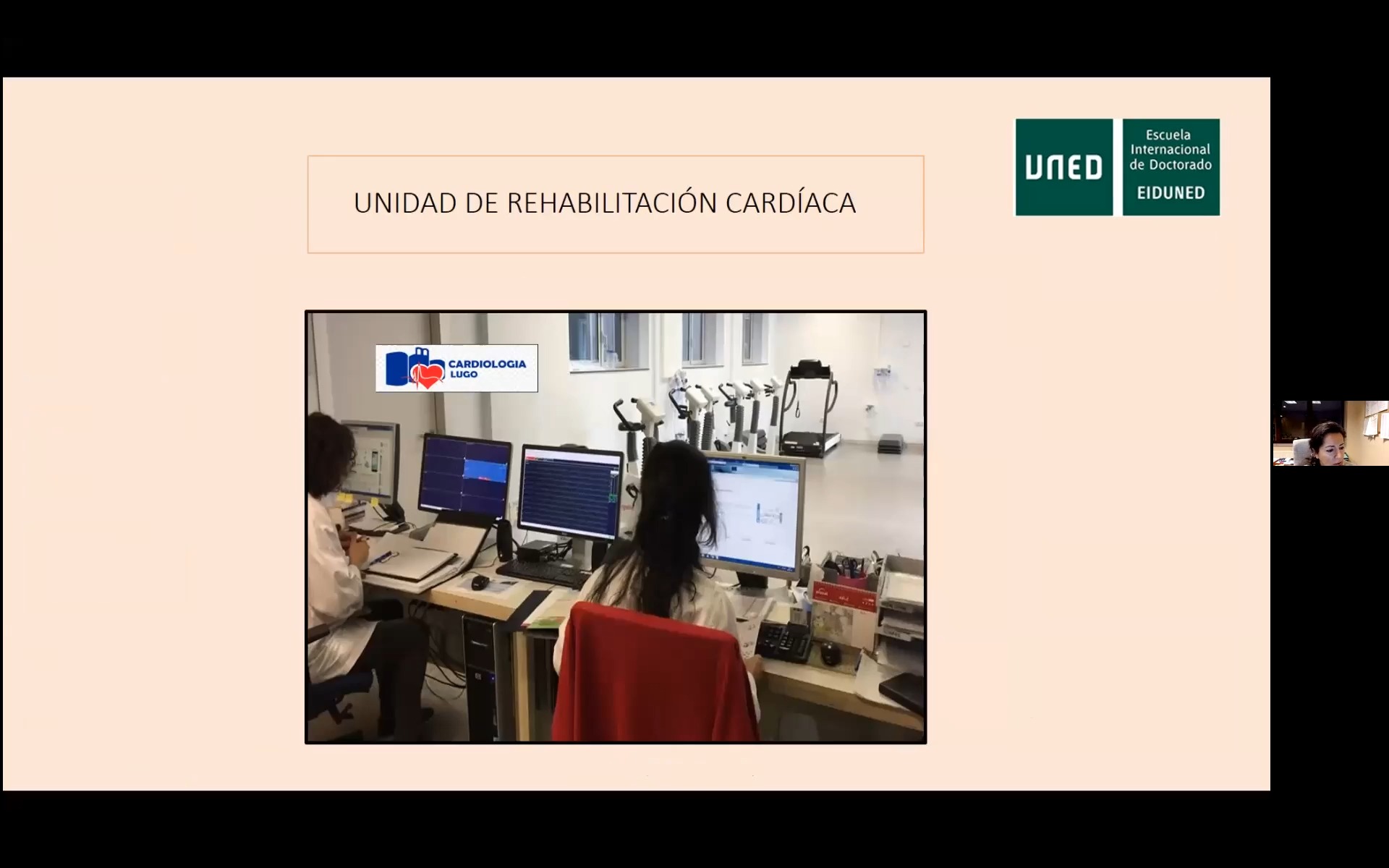 UNIDAD DE REHABILITACIÓN CARDÍACA

UNED Escuela Internacional de Doctorado EIDUNED

CARDIOLOGIA LUGO